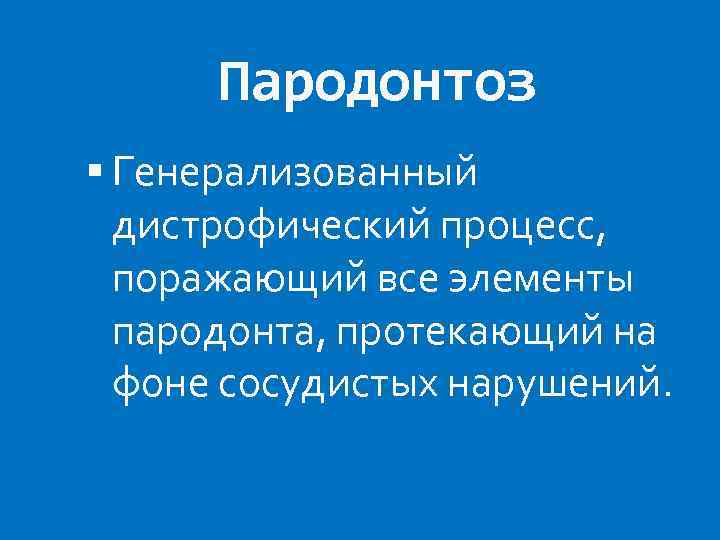 Пародонтоз

▪ Генерализованный дистрофический процесс, поражающий все элементы пародонта, протекающий на фоне сосудистых нарушений.